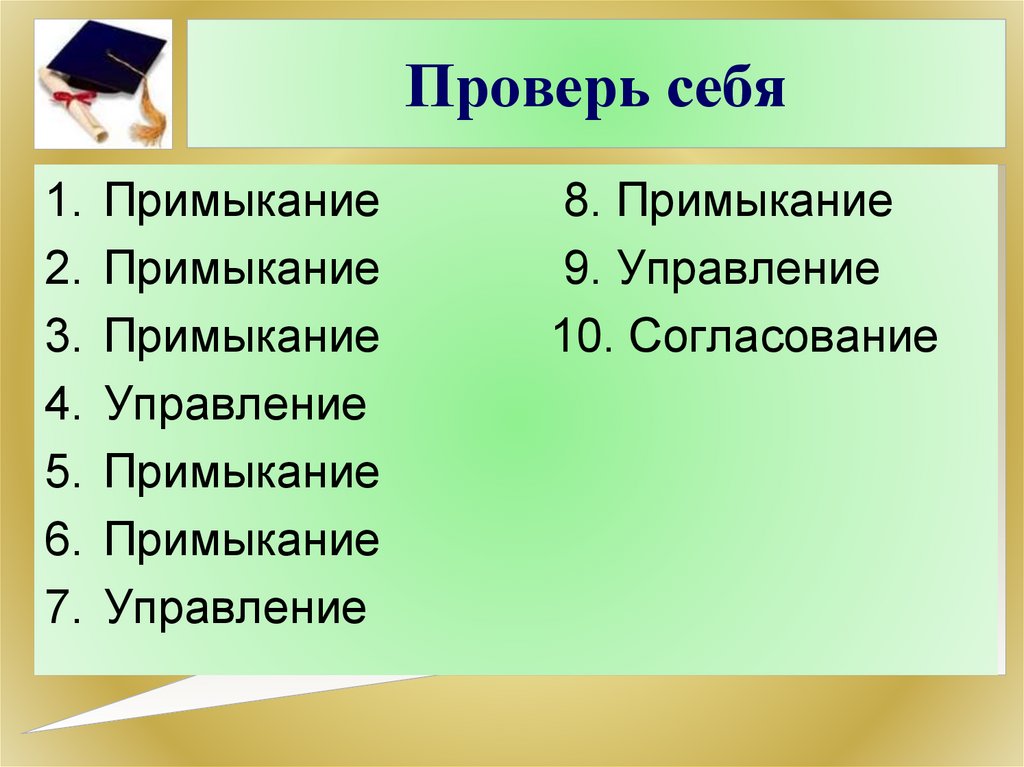 Проверь себя

1. Примыкание
2. Примыкание
3. Примыкание
4. Управление
5. Примыкание
6. Примыкание
7. Управление

8. Примыкание
9. Управление
10. Согласование